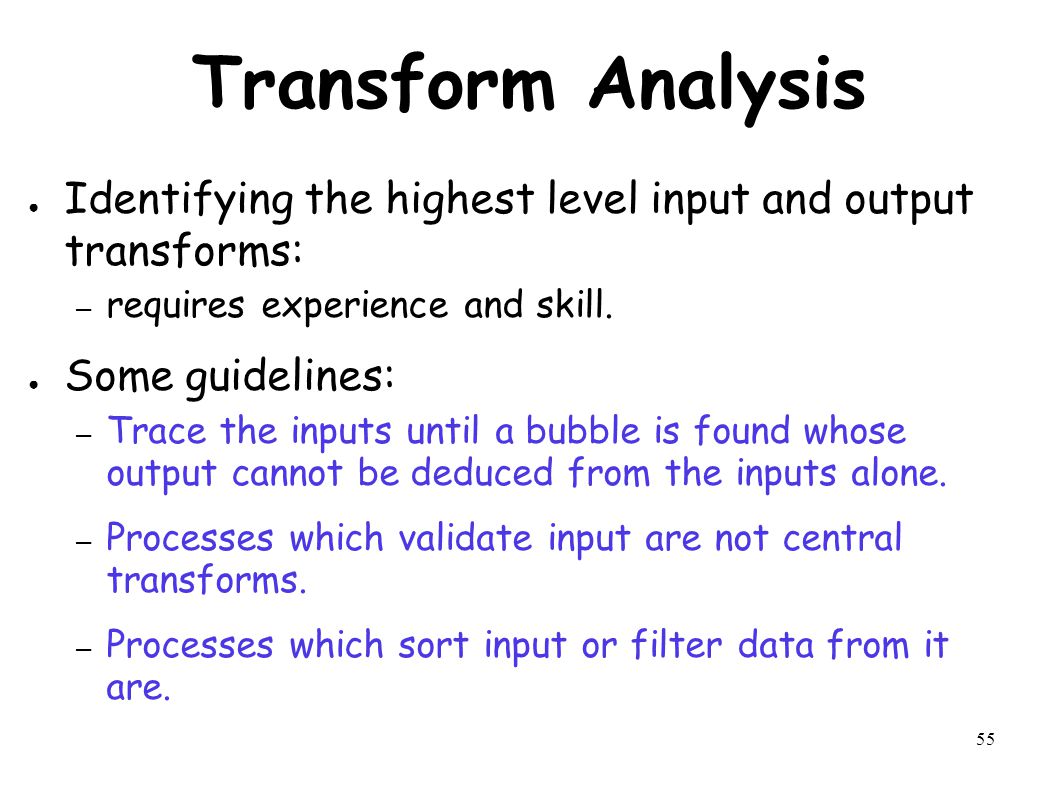 Transform Analysis

● Identifying the highest level input and output transforms:

– requires experience and skill.

● Some guidelines:

– Trace the inputs until a bubble is found whose output cannot be deduced from the inputs alone.

– Processes which validate input are not central transforms.

– Processes which sort input or filter data from it are.

55